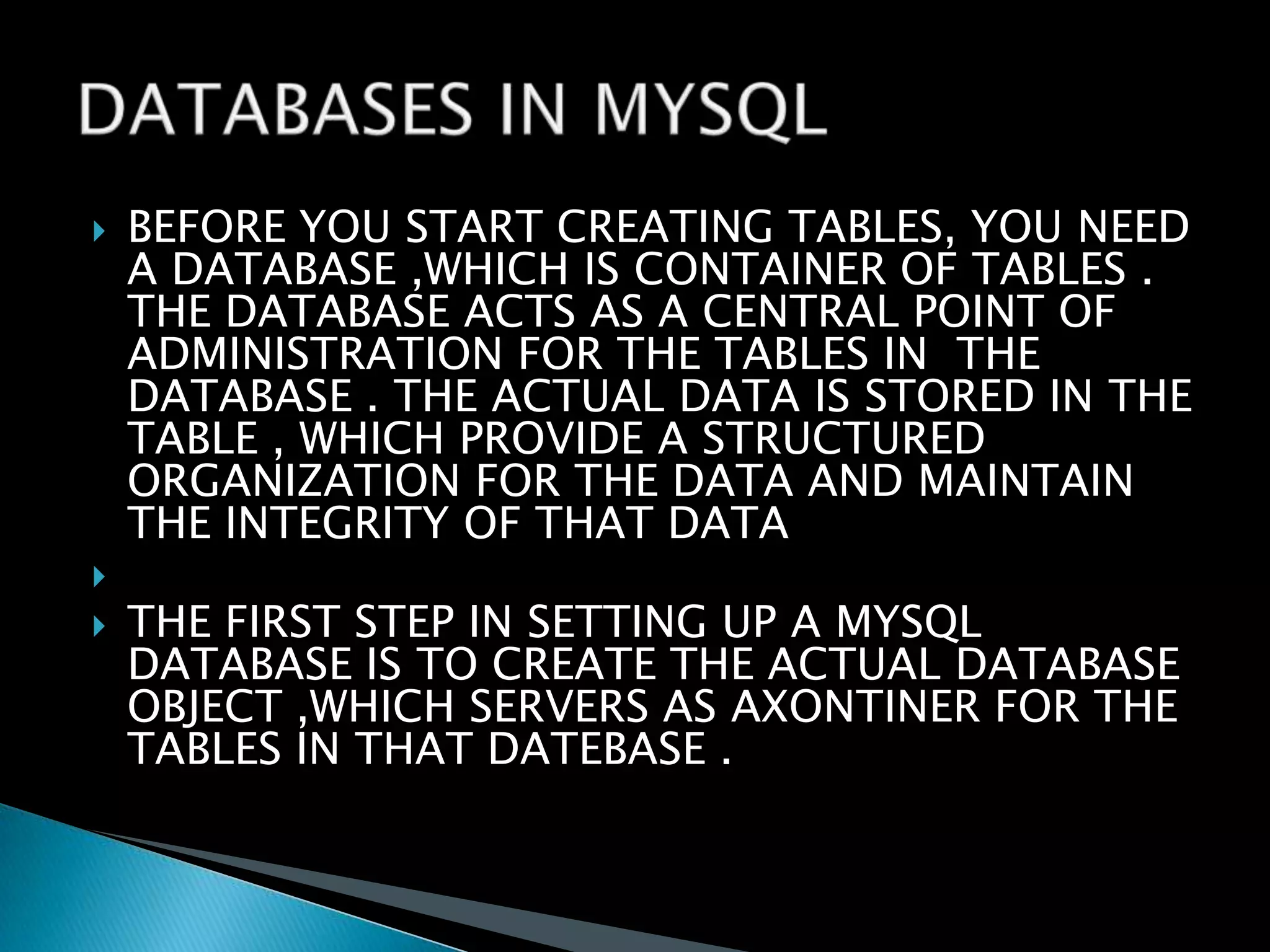 DATABASES IN MYSQL

BEFORE YOU START CREATING TABLES, YOU NEED A DATABASE ,WHICH IS CONTAINER OF TABLES . THE DATABASE ACTS AS A CENTRAL POINT OF ADMINISTRATION FOR THE TABLES IN THE DATABASE . THE ACTUAL DATA IS STORED IN THE TABLE , WHICH PROVIDE A STRUCTURED ORGANIZATION FOR THE DATA AND MAINTAIN THE INTEGRITY OF THAT DATA

THE FIRST STEP IN SETTING UP A MYSQL DATABASE IS TO CREATE THE ACTUAL DATABASE OBJECT ,WHICH SERVERS AS AXONTINER FOR THE TABLES IN THAT DATEBASE .